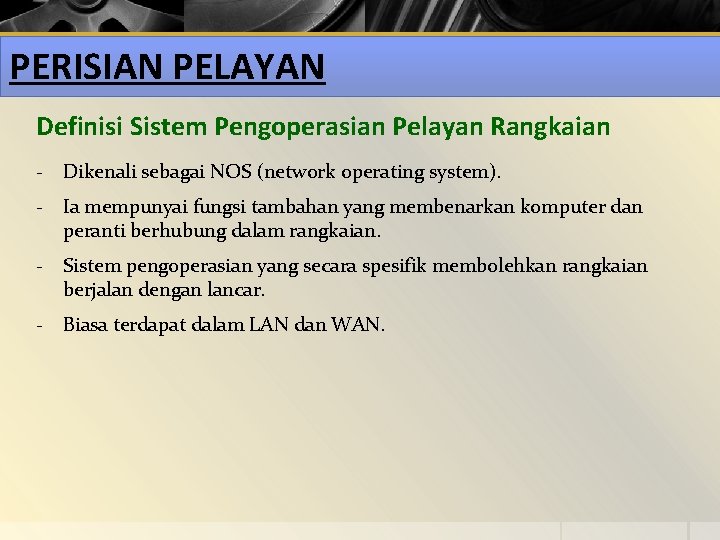 PERISIAN PELAYAN

Definisi Sistem Pengoperasian Pelayan Rangkaian

- Dikenali sebagai NOS (network operating system).

- Ia mempunyai fungsi tambahan yang membenarkan komputer dan peranti berhubung dalam rangkaian.

- Sistem pengoperasian yang secara spesifik membolehkan rangkaian berjalan dengan lancar.

- Biasa terdapat dalam LAN dan WAN.